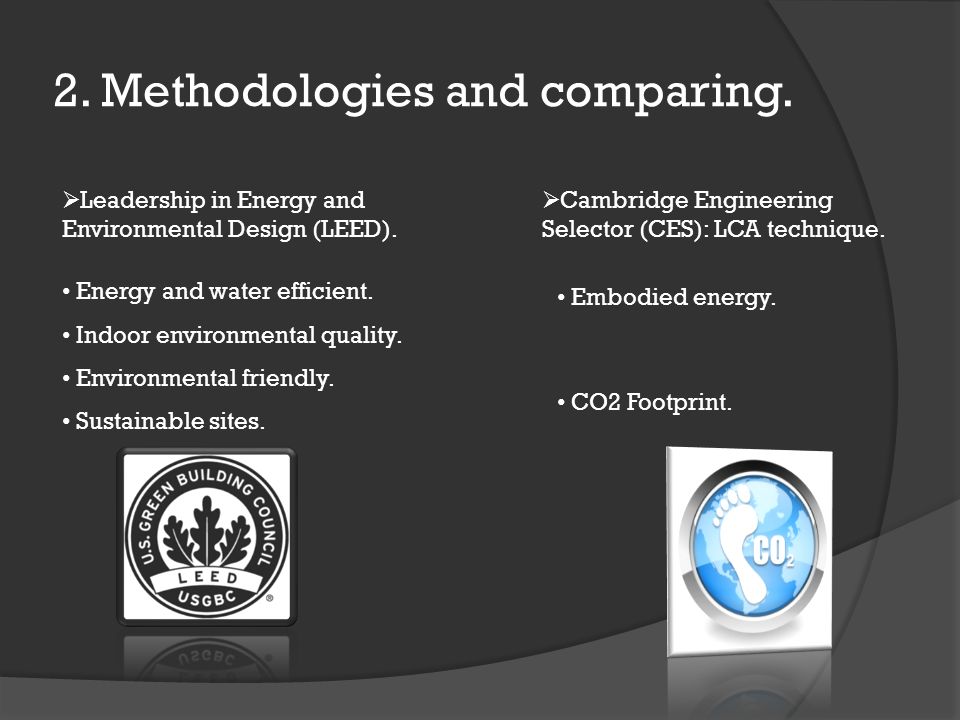 2. Methodologies and comparing.

➢Leadership in Energy and Environmental Design (LEED).

• Energy and water efficient.

• Indoor environmental quality.

• Environmental friendly.

• Sustainable sites.

U.S. GREEN BUILDING COUNCIL
LEED
USGBC

➢Cambridge Engineering Selector (CES): LCA technique.

• Embodied energy.

• CO2 Footprint.

$CO_2$